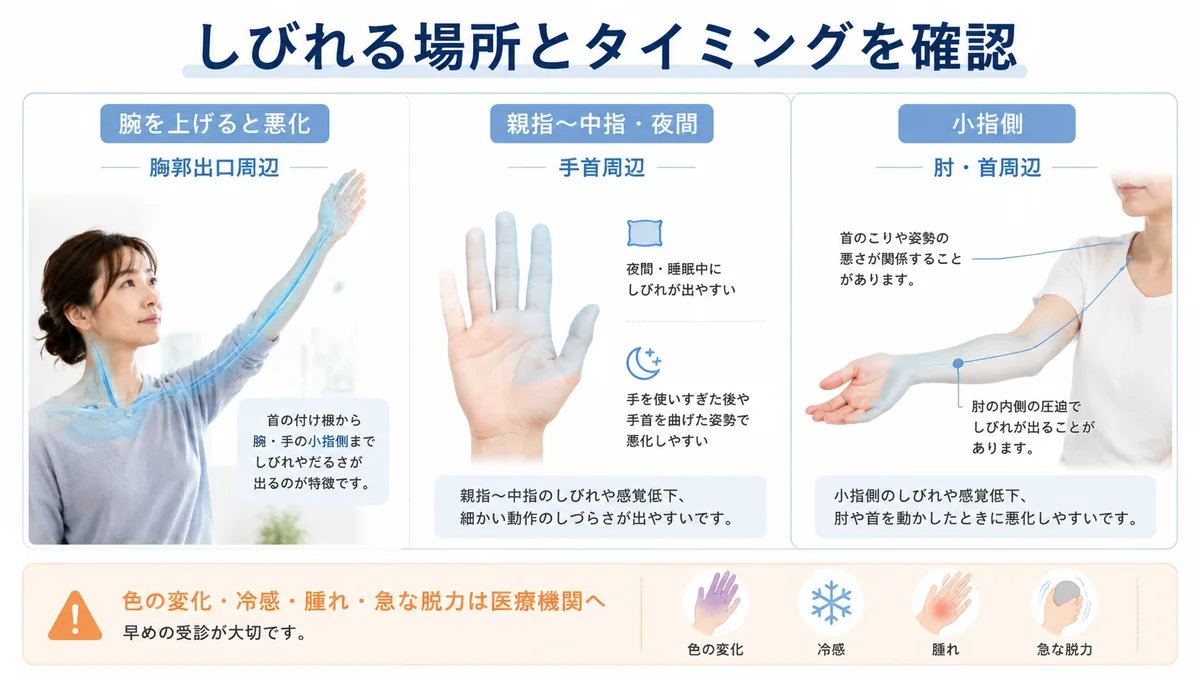 しびれる場所とタイミングを確認

腕を上げると悪化

胸郭出口周辺

首の付け根から腕・手の小指側までしびれやだるさが出るのが特徴です。

親指〜中指・夜間

手首周辺

夜間・睡眠中にしびれが出やすい

手を使いすぎた後や手首を曲げた姿勢で悪化しやすい

親指〜中指のしびれや感覚低下、細かい動作のしづらさが出やすいです。

小指側

肘・首周辺

首のこりや姿勢の悪さが関係することがあります。

肘の内側の圧迫でしびれが出ることがあります。

小指側のしびれや感覚低下、肘や首を動かしたときに悪化しやすいです。

色の変化・冷感・腫れ・急な脱力は医療機関へ

早めの受診が大切です。

色の変化

冷感

腫れ

急な脱力